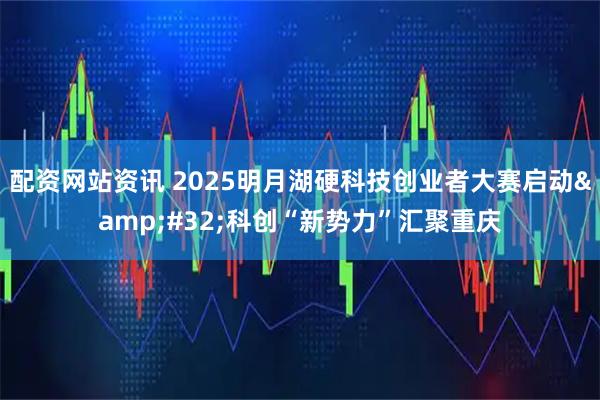 配资网站资讯 2025明月湖硬科技创业者大赛启动&amp;#32;科创“新势力”汇聚重庆